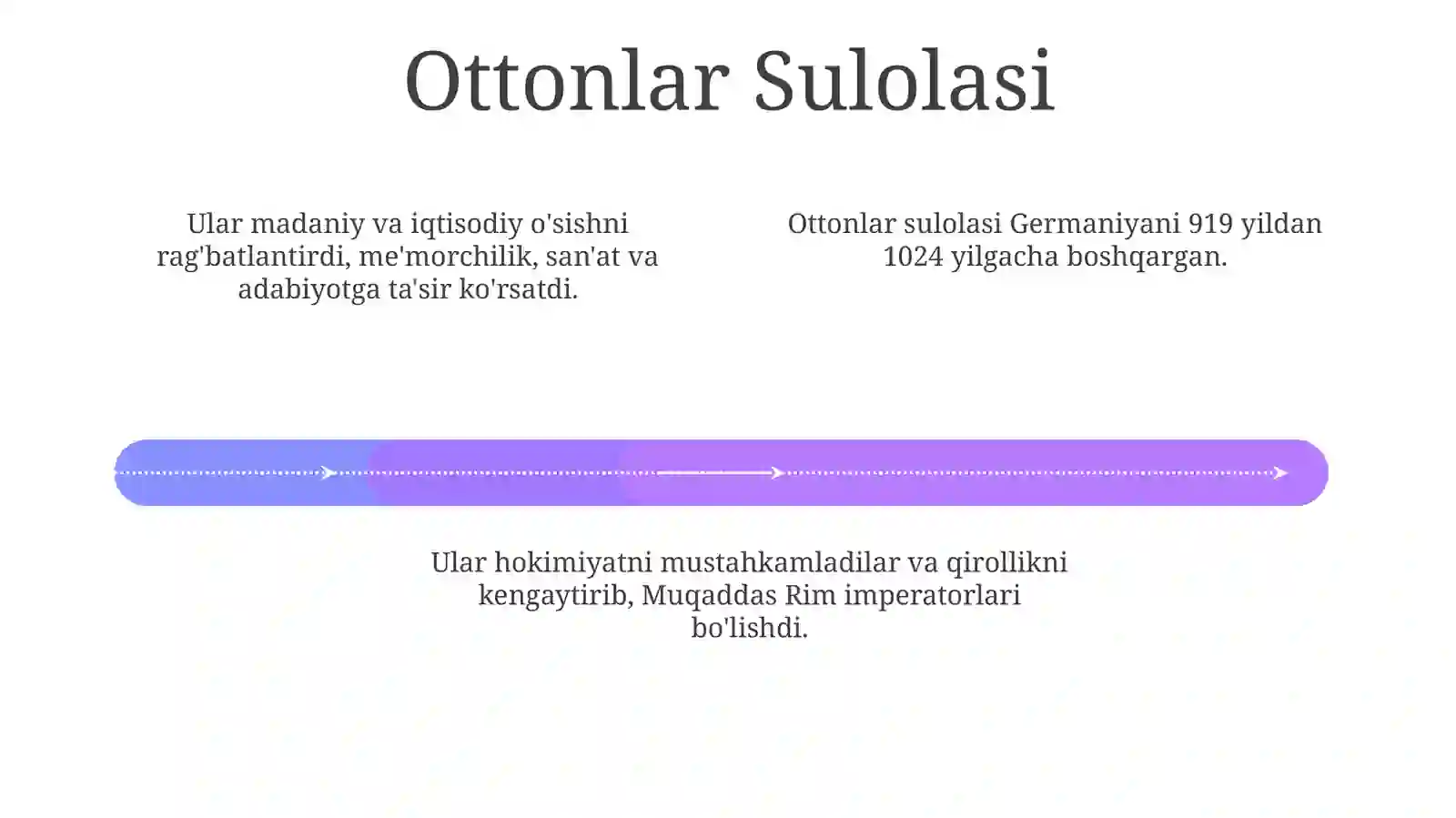 Ottonlar Sulolasi

Ular madaniy va iqtisodiy o'sishni rag'batlantirdi, me'morchilik, san'at va adabiyotga ta'sir ko'rsatdi.

Ottonlar sulolasi Germaniyani 919 yildan 1024 yilgacha boshqargan.

Ular hokimiyatni mustahkamladilar va qirollikni kengaytirib, Muqaddas Rim imperatorlari bo'lishdi.